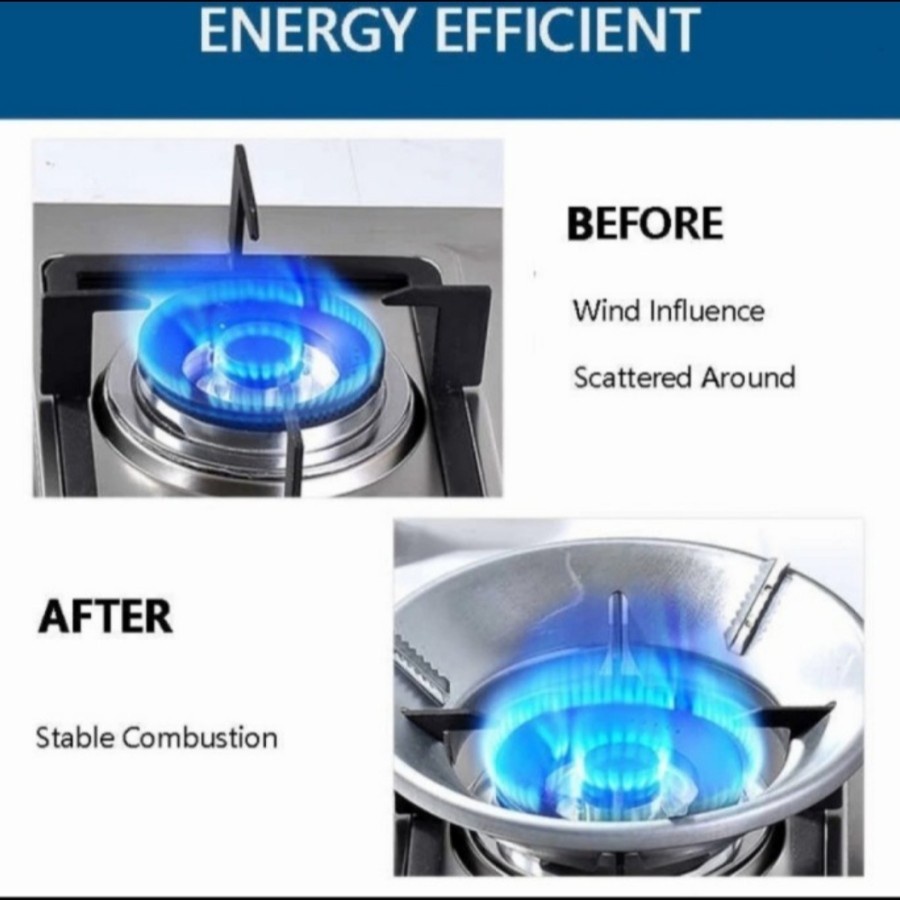 ENERGY EFFICIENT

BEFORE

Wind Influence

Scattered Around

AFTER

Stable Combustion